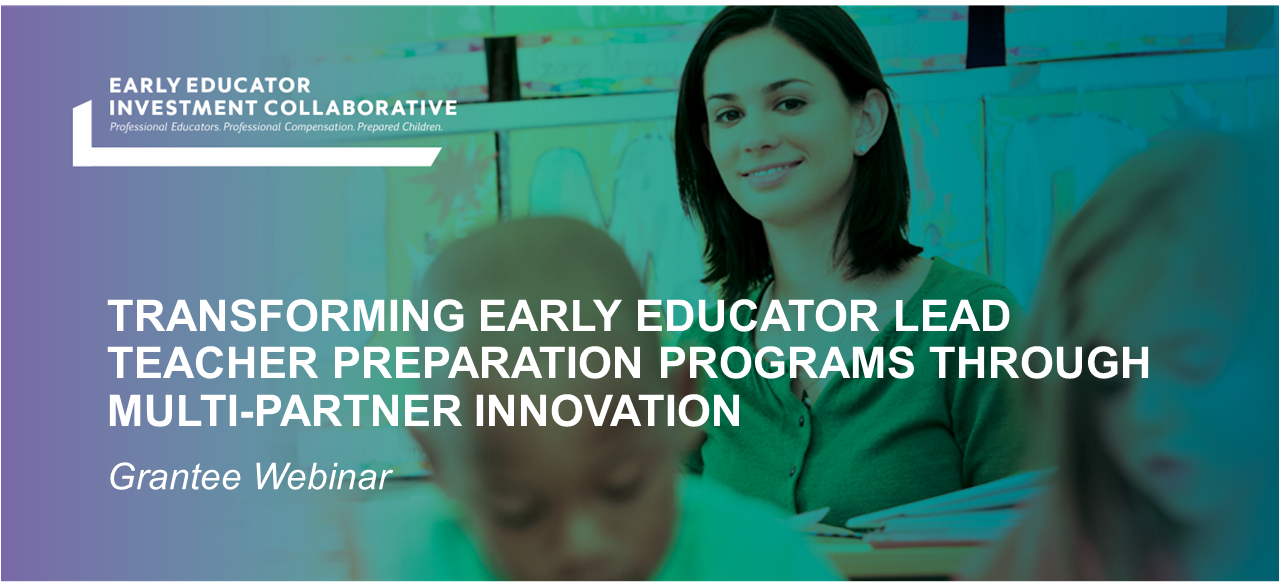 EARLY EDUCATOR
INVESTMENT COLLABORATIVE
Professional Educators. Professional Compensation. Prepared Children.

TRANSFORMING EARLY EDUCATOR LEAD TEACHER PREPARATION PROGRAMS THROUGH MULTI-PARTNER INNOVATION

Grantee Webinar